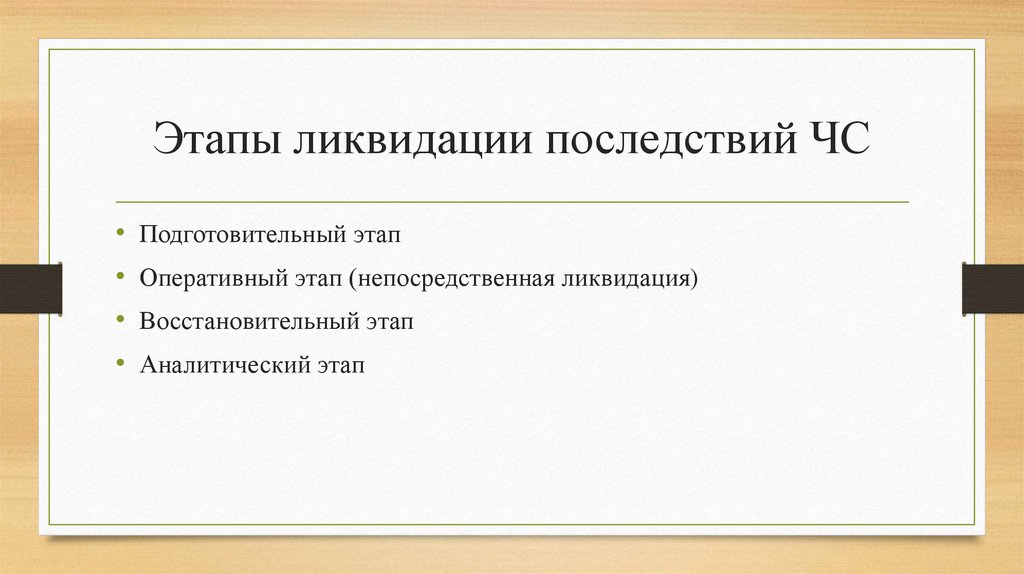 Этапы ликвидации последствий ЧС

• Подготовительный этап
• Оперативный этап (непосредственная ликвидация)
• Восстановительный этап
• Аналитический этап